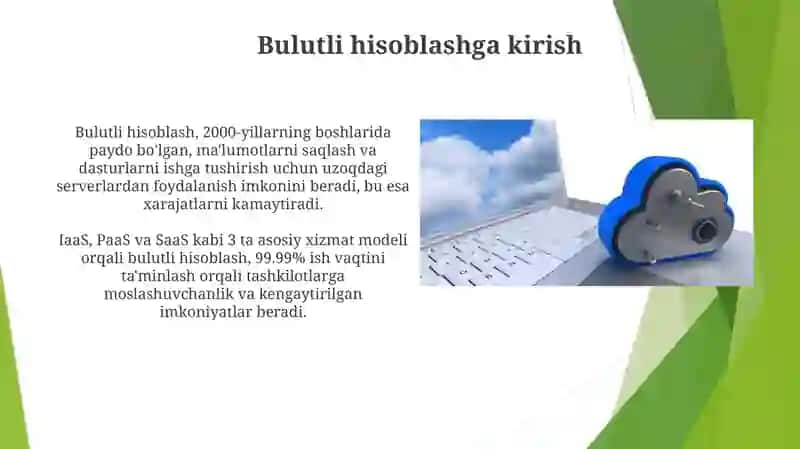 Bulutli hisoblashga kirish

Bulutli hisoblash, 2000-yillarning boshlarida paydo bo'lgan, ma'lumotlarni saqlash va dasturlarni ishga tushirish uchun uzoqdagi serverlardan foydalanish imkonini beradi, bu esa xarajatlarni kamaytiradi.

IaaS, PaaS va SaaS kabi 3 ta asosiy xizmat modeli orqali bulutli hisoblash, 99.99% ish vaqtini ta'minlash orqali tashkilotlarga moslashuvchanlik va kengaytirilgan imkoniyatlar beradi.